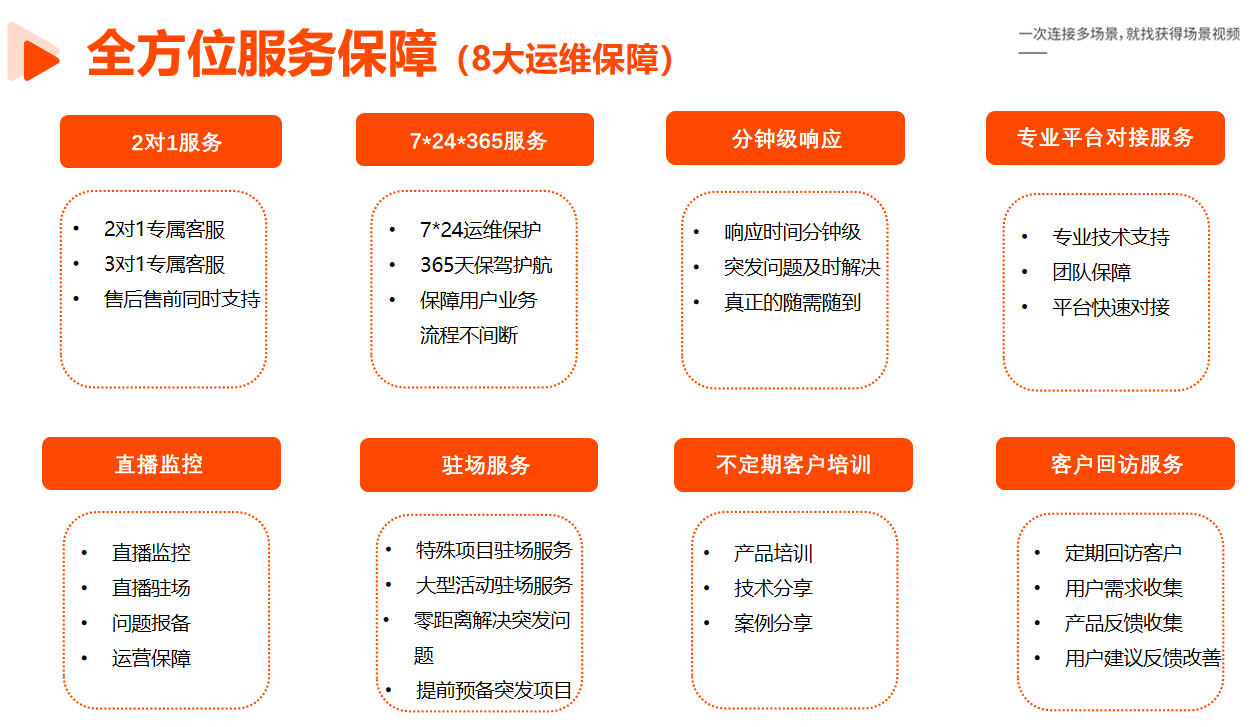 全方位服务保障（8大运维保障）

一次连接多场景，就找获得场景视频

2对1服务
- 2对1专属客服
- 3对1专属客服
- 售后售前同时支持

7*24*365服务
- 7*24运维保护
- 365天保驾护航
- 保障用户业务流程不间断

分钟级响应
- 响应时间分钟级
- 突发问题及时解决
- 真正的随需随到

专业平台对接服务
- 专业技术支持
- 团队保障
- 平台快速对接

直播监控
- 直播监控
- 直播驻场
- 问题报备
- 运营保障

驻场服务
- 特殊项目驻场服务
- 大型活动驻场服务
- 零距离解决突发问题
- 提前预备突发项目

不定期客户培训
- 产品培训
- 技术分享
- 案例分享

客户回访服务
- 定期回访客户
- 用户需求收集
- 产品反馈收集
- 用户建议反馈改善